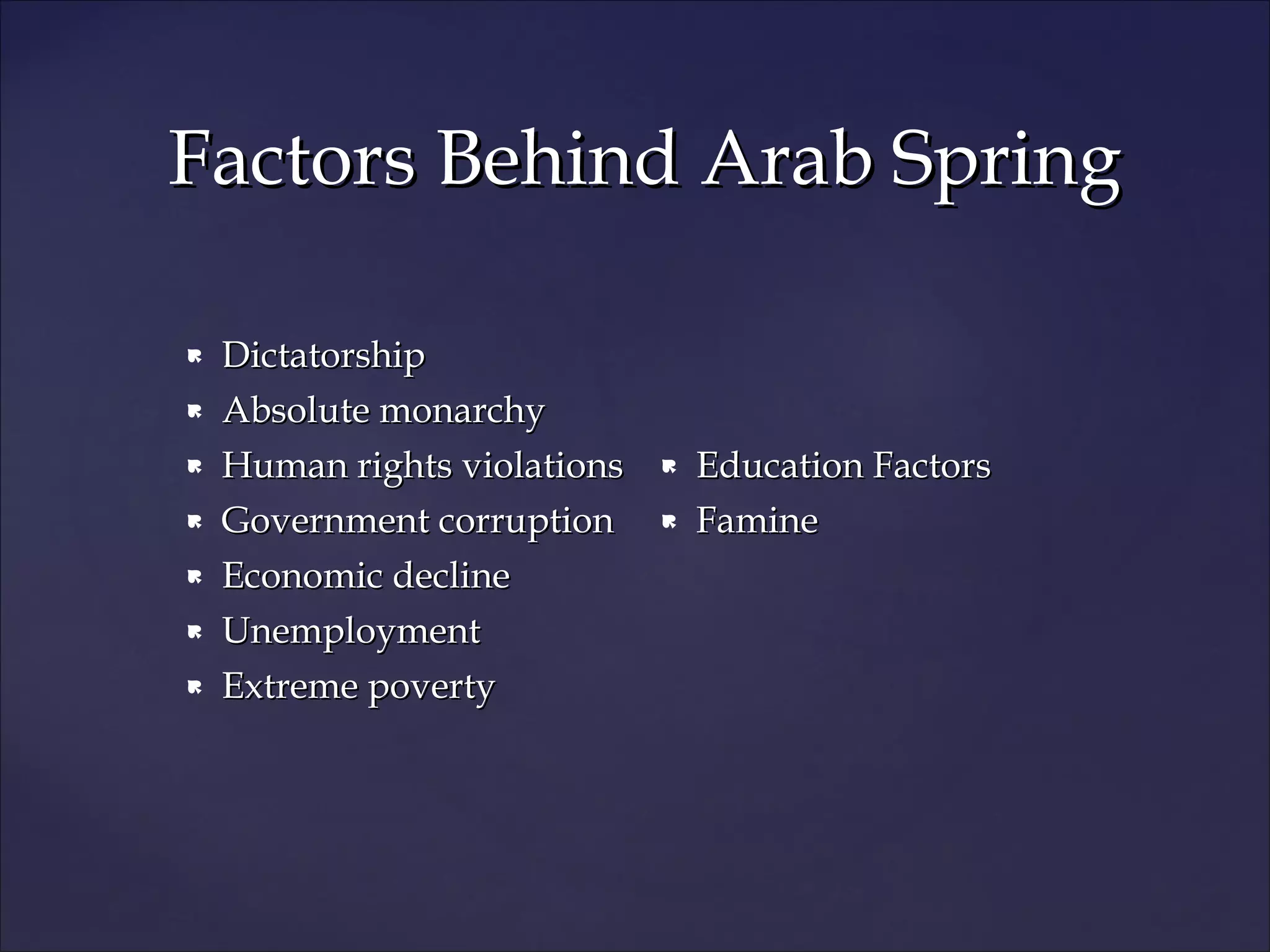 Factors Behind Arab Spring

- Dictatorship
- Absolute monarchy
- Human rights violations
- Government corruption
- Economic decline
- Unemployment
- Extreme poverty

- Education Factors
- Famine